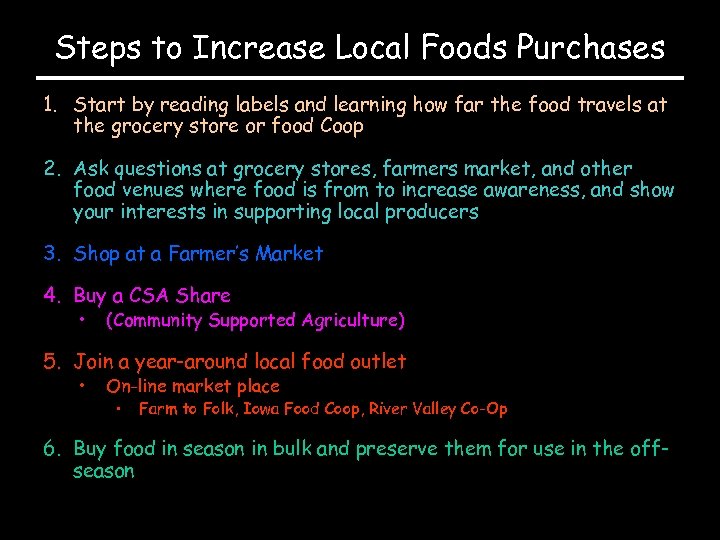 Steps to Increase Local Foods Purchases

1. Start by reading labels and learning how far the food travels at the grocery store or food Coop

2. Ask questions at grocery stores, farmers market, and other food venues where food is from to increase awareness, and show your interests in supporting local producers

3. Shop at a Farmer's Market

4. Buy a CSA Share
• (Community Supported Agriculture)

5. Join a year-around local food outlet
• On-line market place
• Farm to Folk, Iowa Food Coop, River Valley Co-Op

6. Buy food in season in bulk and preserve them for use in the off-season